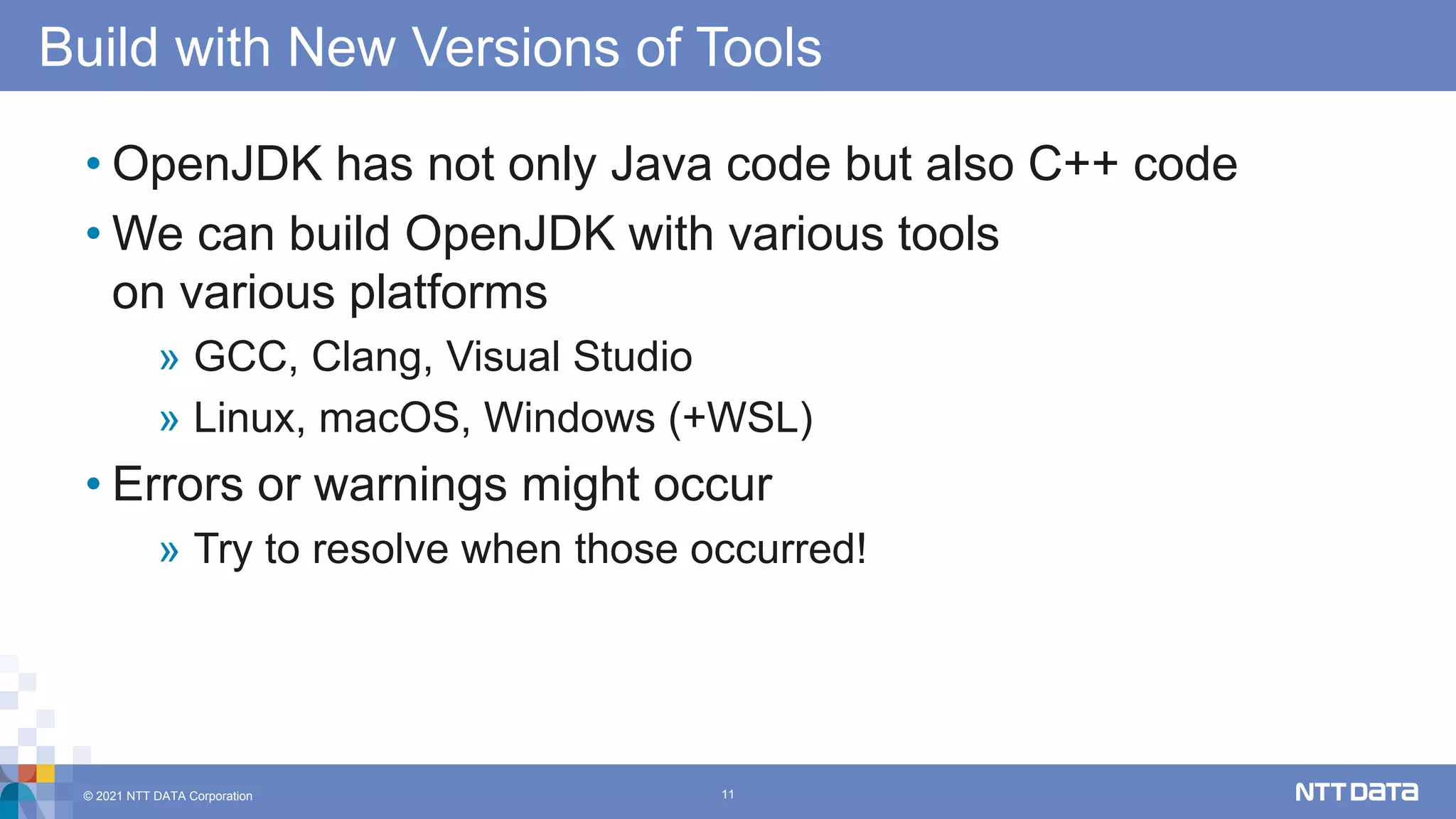 Build with New Versions of Tools

• OpenJDK has not only Java code but also C++ code

• We can build OpenJDK with various tools on various platforms

» GCC, Clang, Visual Studio

» Linux, macOS, Windows (+WSL)

• Errors or warnings might occur

» Try to resolve when those occurred!

© 2021 NTT DATA Corporation

11

NTT DATA